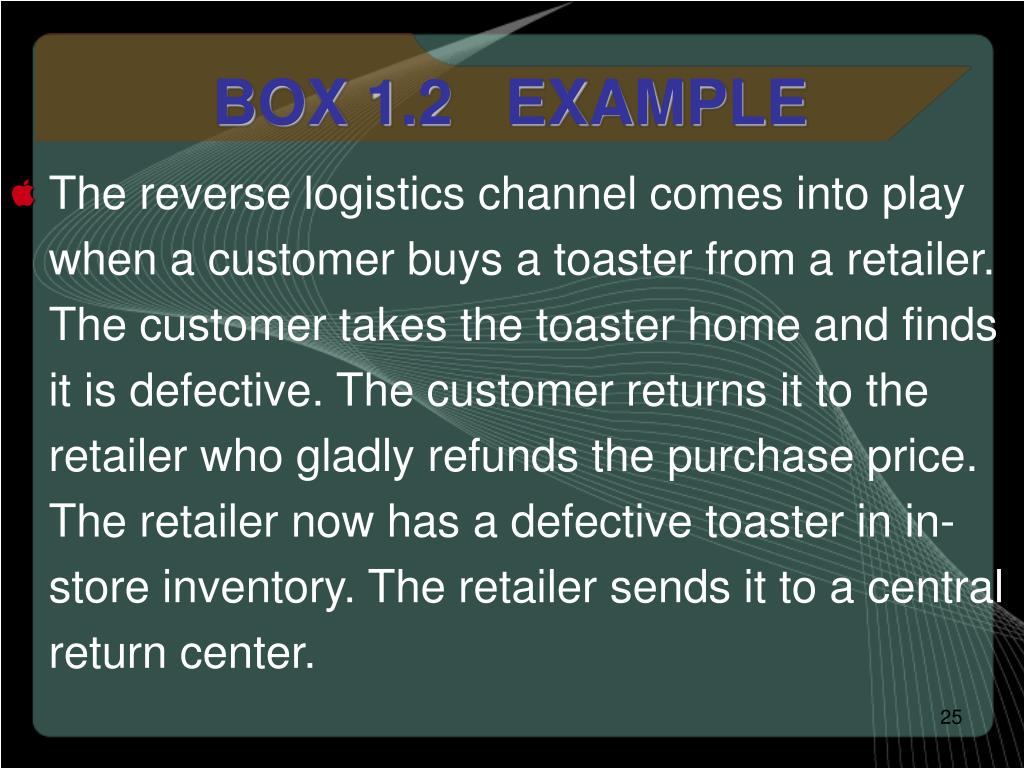 BOX 1.2 EXAMPLE

The reverse logistics channel comes into play when a customer buys a toaster from a retailer. The customer takes the toaster home and finds it is defective. The customer returns it to the retailer who gladly refunds the purchase price. The retailer now has a defective toaster in in-store inventory. The retailer sends it to a central return center.

25